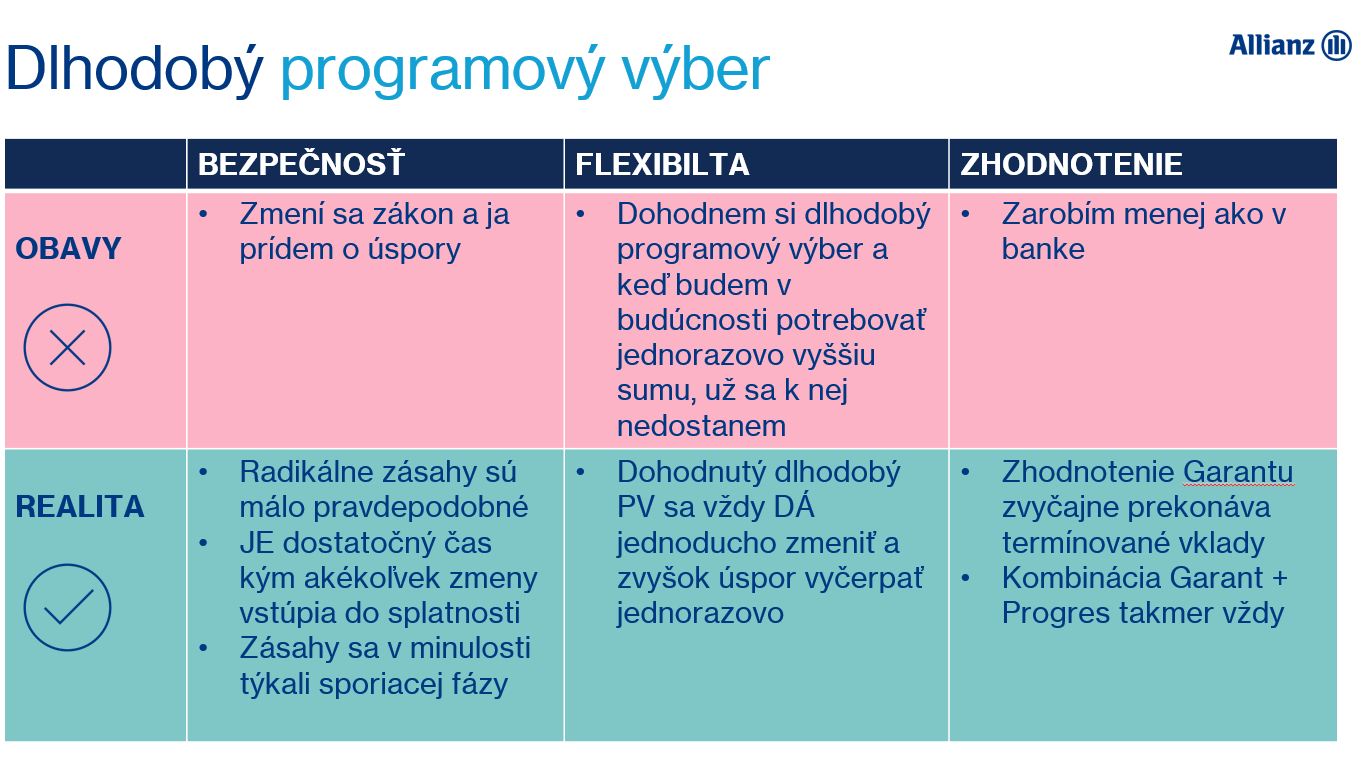 Dlhodobý programový výber

Allianz

| | BEZPEČNOSŤ | FLEXIBILTA | ZHODNOTENIE |
|---|---|---|---|
| OBAVY | • Zmení sa zákon a ja prídem o úspory | • Dohodnem si dlhodobý programový výber a keď budem v budúcnosti potrebovať jednorazovo vyššiu sumu, už sa k nej nedostanem | • Zarobím menej ako v banke |
| REALITA | • Radikálne zásahy sú málo pravdepodobné • JE dostatočný čas kým akékoľvek zmeny vstúpia do splatnosti • Zásahy sa v minulosti týkali sporiacej fázy | • Dohodnutý dlhodobý PV sa vždy DÁ jednoducho zmeniť a zvyšok úspor vyčerpať jednorazovo | • Zhodnotenie Garantu zvyčajne prekonáva termínované vklady • Kombinácia Garant + Progres takmer vždy |